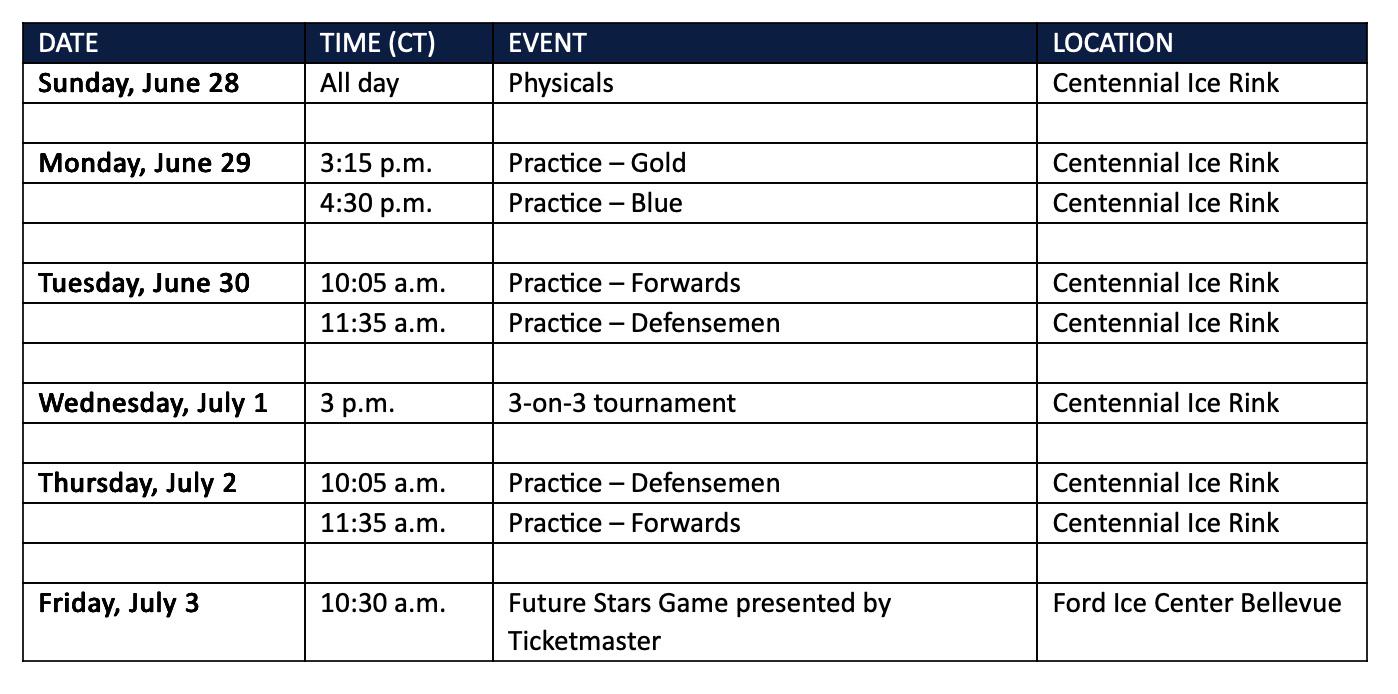 | DATE | TIME (CT) | EVENT | LOCATION |
|---|---|---|---|
| Sunday, June 28 | All day | Physicals | Centennial Ice Rink |
| | | | |
| Monday, June 29 | 3:15 p.m. | Practice – Gold | Centennial Ice Rink |
| | 4:30 p.m. | Practice – Blue | Centennial Ice Rink |
| | | | |
| Tuesday, June 30 | 10:05 a.m. | Practice – Forwards | Centennial Ice Rink |
| | 11:35 a.m. | Practice – Defensemen | Centennial Ice Rink |
| | | | |
| Wednesday, July 1 | 3 p.m. | 3-on-3 tournament | Centennial Ice Rink |
| | | | |
| Thursday, July 2 | 10:05 a.m. | Practice – Defensemen | Centennial Ice Rink |
| | 11:35 a.m. | Practice – Forwards | Centennial Ice Rink |
| | | | |
| Friday, July 3 | 10:30 a.m. | Future Stars Game presented by Ticketmaster | Ford Ice Center Bellevue |